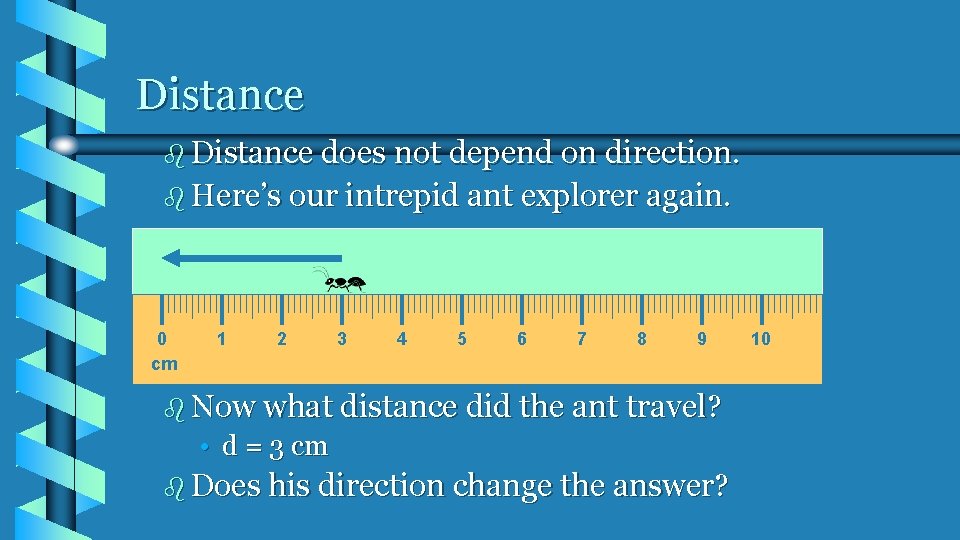 Distance

Distance does not depend on direction.
Here's our intrepid ant explorer again.

0 1 2 3 4 5 6 7 8 9 10
cm

Now what distance did the ant travel?
• d = 3 cm
Does his direction change the answer?